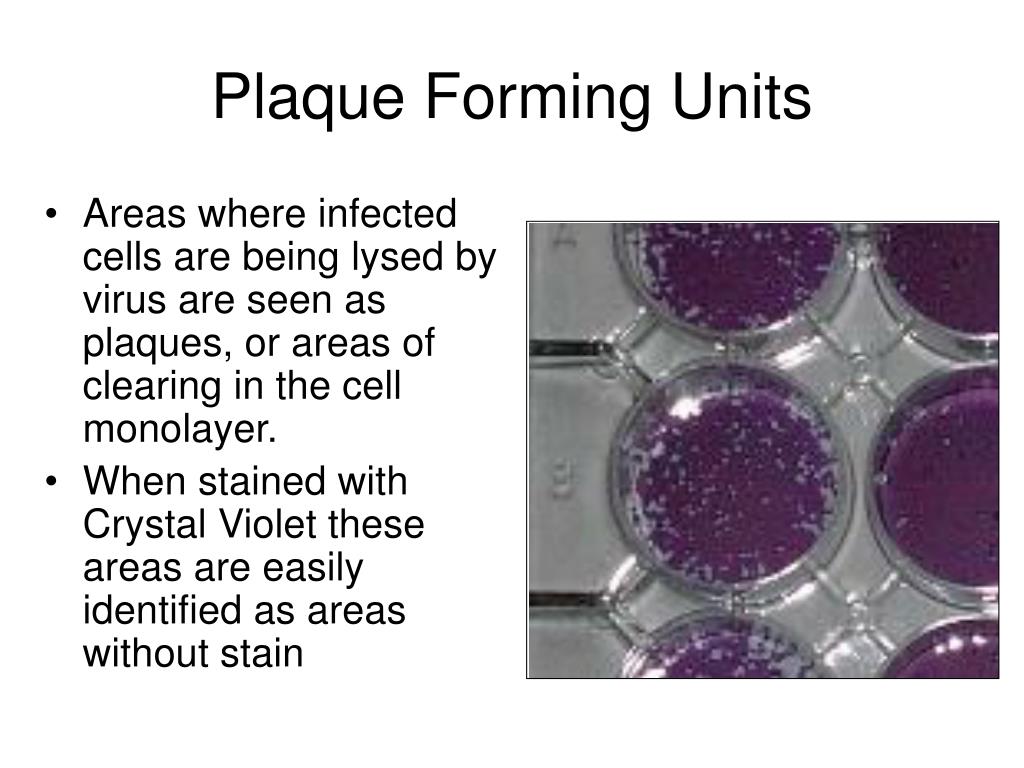 Plaque Forming Units

• Areas where infected cells are being lysed by virus are seen as plaques, or areas of clearing in the cell monolayer.

• When stained with Crystal Violet these areas are easily identified as areas without stain